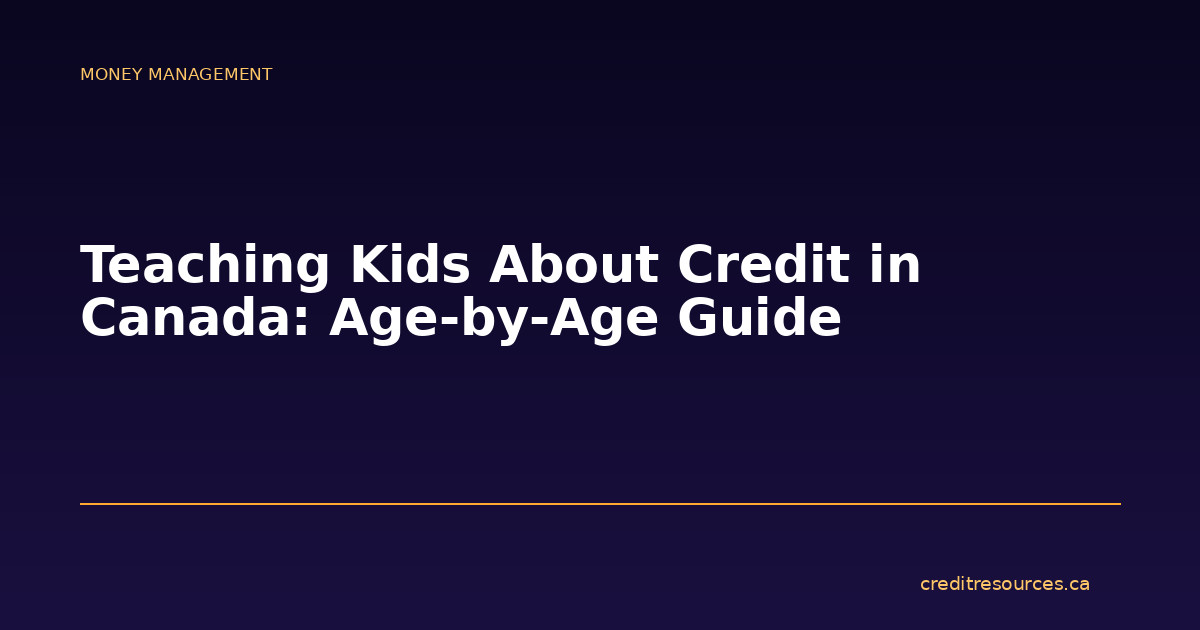 MONEY MANAGEMENT

Teaching Kids About Credit in Canada: Age-by-Age Guide

creditresources.ca